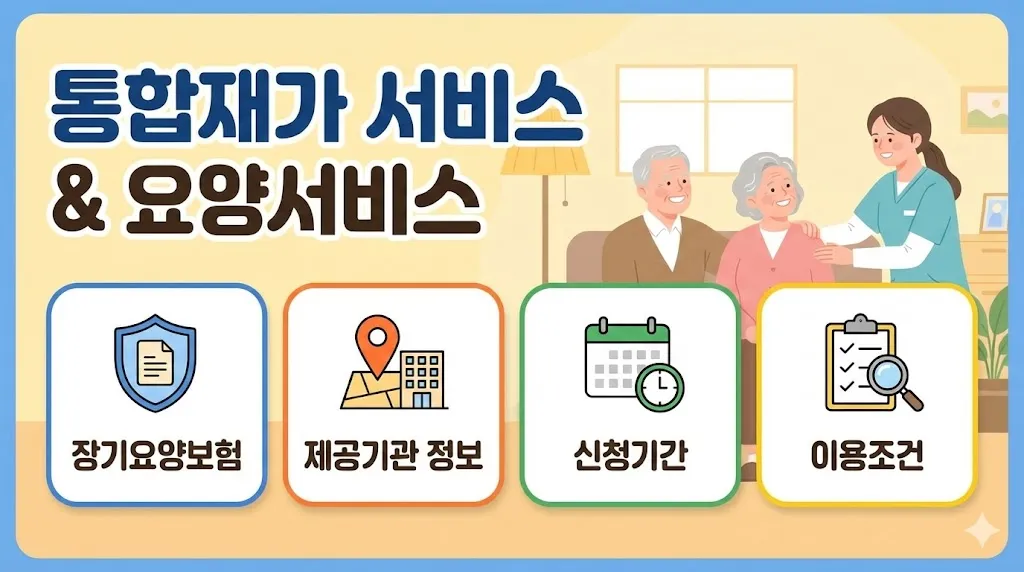 통합재가 서비스
& 요양서비스

장기요양보험

제공기관 정보

신청기간

이용조건